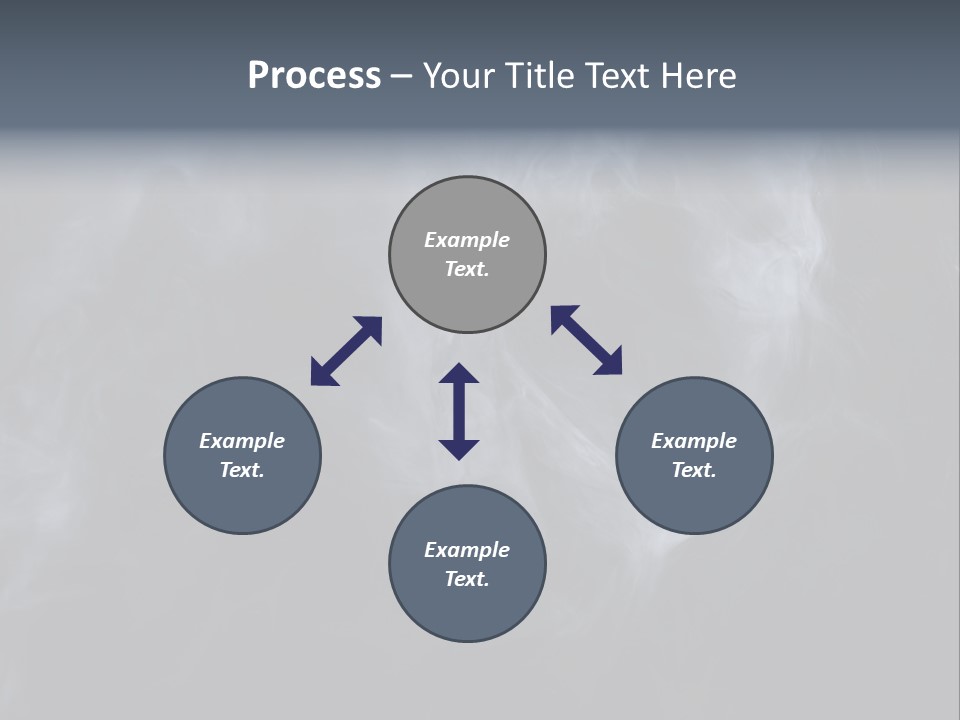 Process – Your Title Text Here

Example Text.

Example Text.

Example Text.

Example Text.